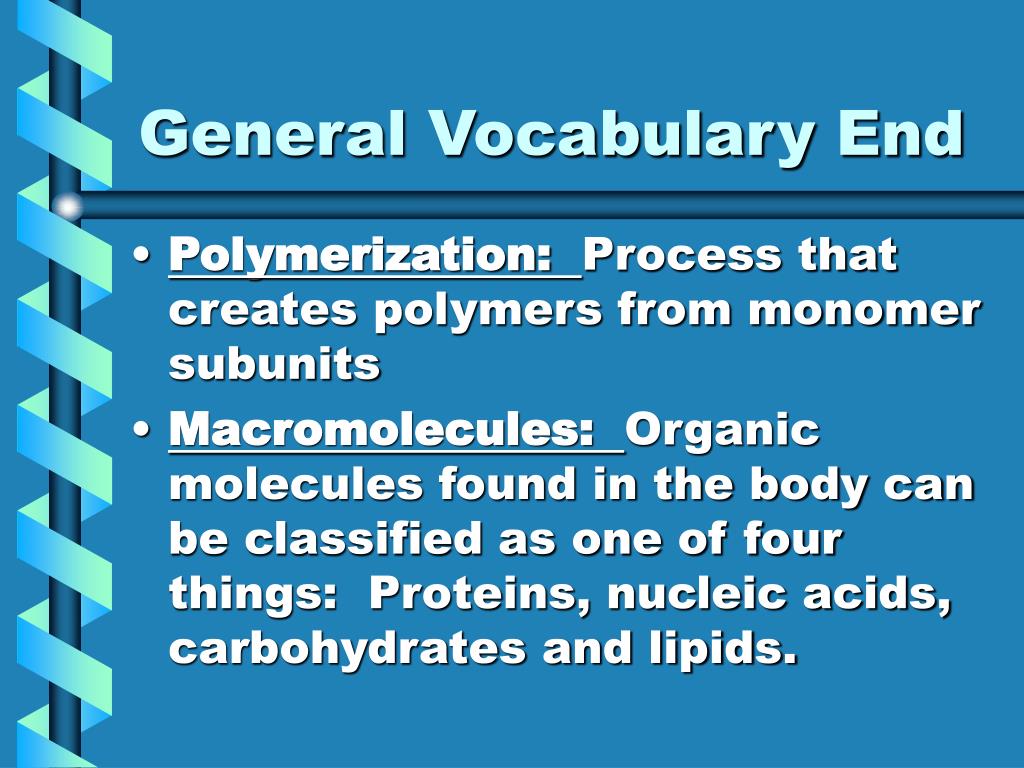 General Vocabulary End

• Polymerization: Process that creates polymers from monomer subunits

• Macromolecules: Organic molecules found in the body can be classified as one of four things: Proteins, nucleic acids, carbohydrates and lipids.